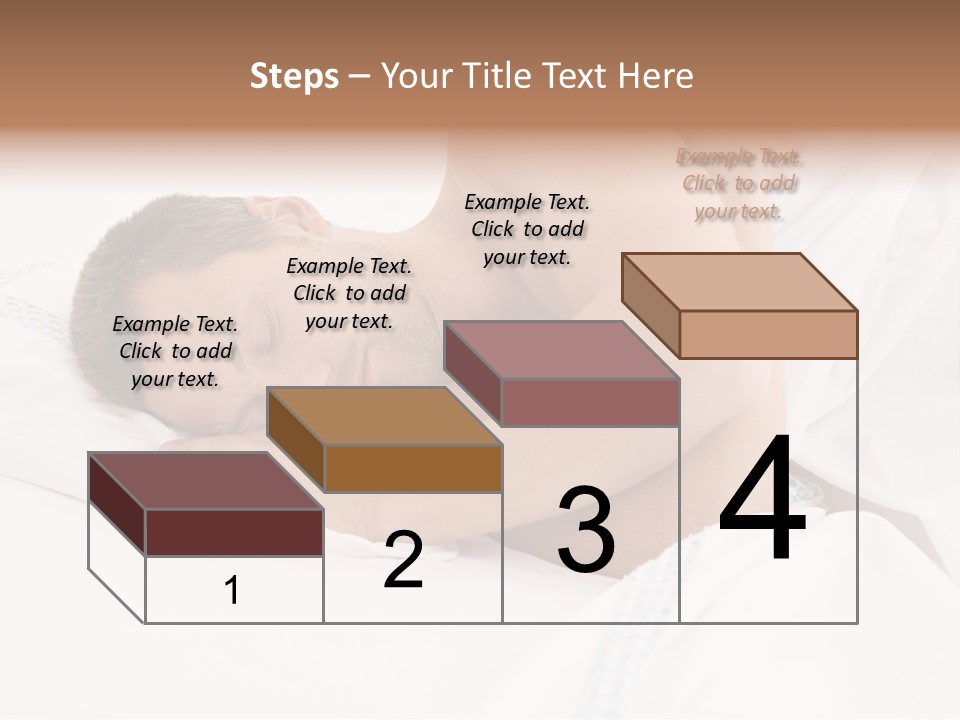 Steps – Your Title Text Here

Example Text. Click to add your text.

Example Text. Click to add your text.

Example Text. Click to add your text.

Example Text. Click to add your text.

1

2

3

4